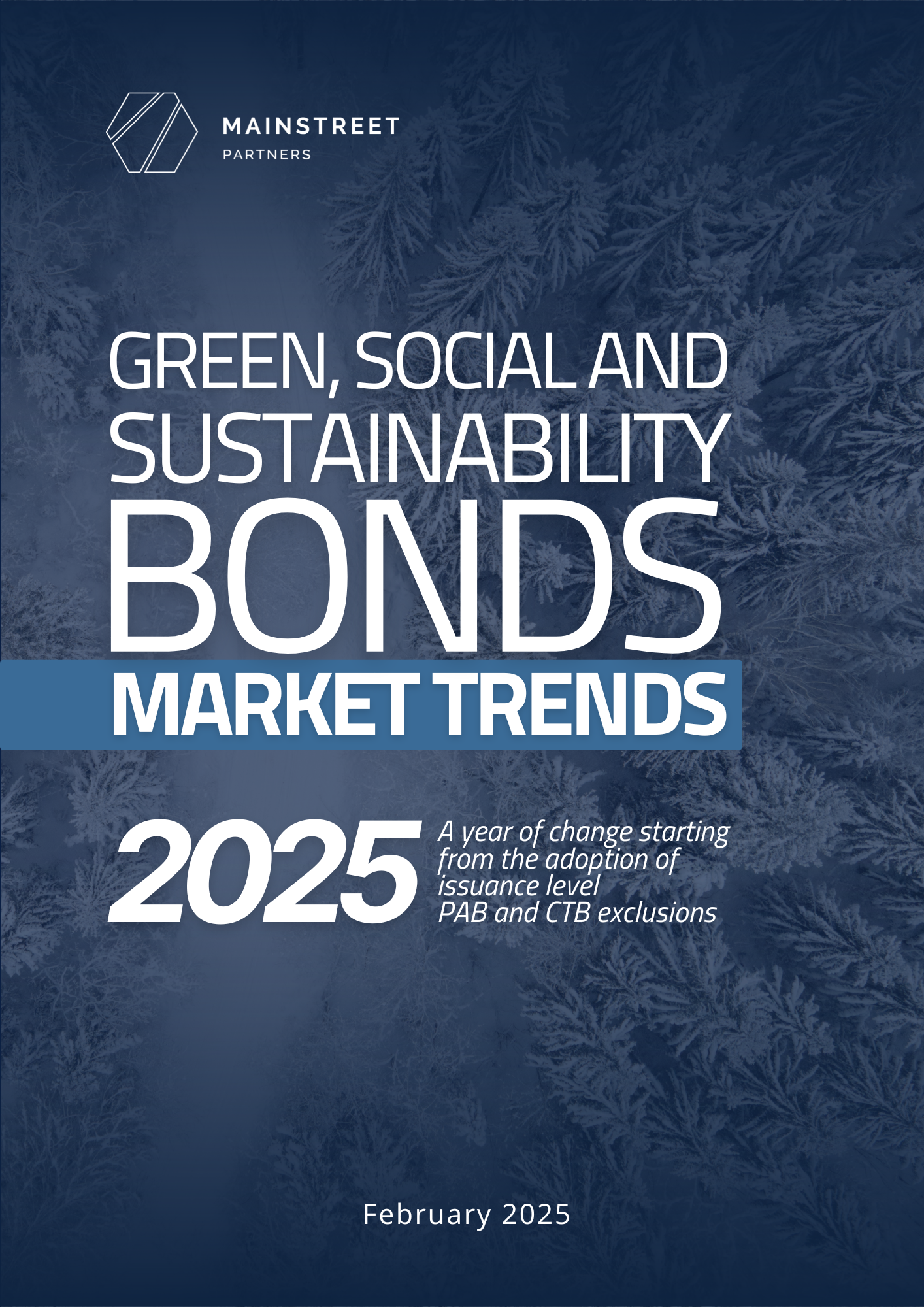 MAINSTREET
PARTNERS

GREEN, SOCIAL AND SUSTAINABILITY BONDS
MARKET TRENDS

2025

A year of change starting from the adoption of issuance level PAB and CTB exclusions

February 2025